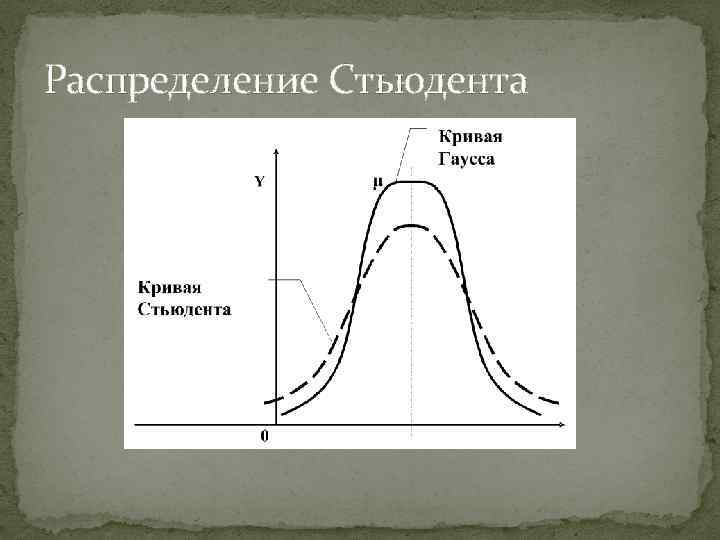 Распределение Стьюдента

Кривая Гаусса

Y

μ

Кривая Стьюдента

0